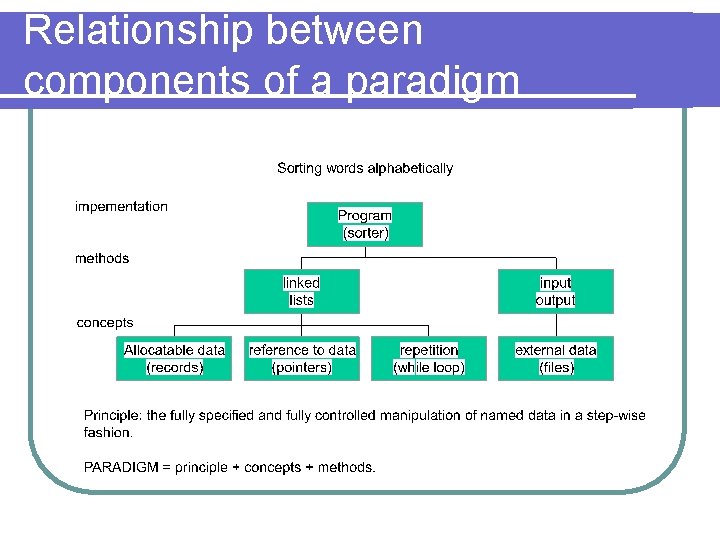 Relationship between components of a paradigm

Sorting words alphabetically

impementation

Program
(sorter)

methods

linked
lists

input
output

concepts

Allocatable data
(records)

reference to data
(pointers)

repetition
(while loop)

external data
(files)

Principle: the fully specified and fully controlled manipulation of named data in a step-wise fashion.

PARADIGM = principle + concepts + methods.